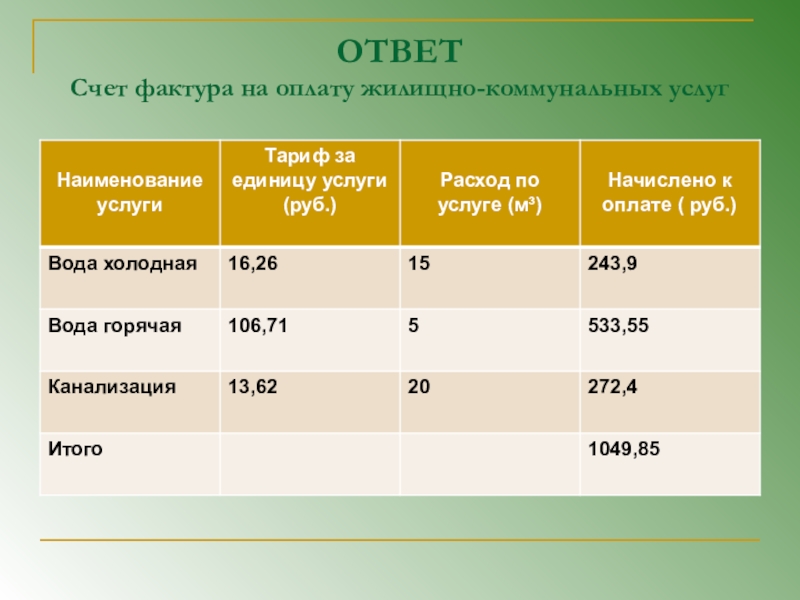 ОТВЕТ
Счет фактура на оплату жилищно-коммунальных услуг

| Наименование услуги | Тариф за единицу услуги (руб.) | Расход по услуге (м³) | Начислено к оплате ( руб.) |
|---|---|---|---|
| Вода холодная | 16,26 | 15 | 243,9 |
| Вода горячая | 106,71 | 5 | 533,55 |
| Канализация | 13,62 | 20 | 272,4 |
| Итого | | | 1049,85 |